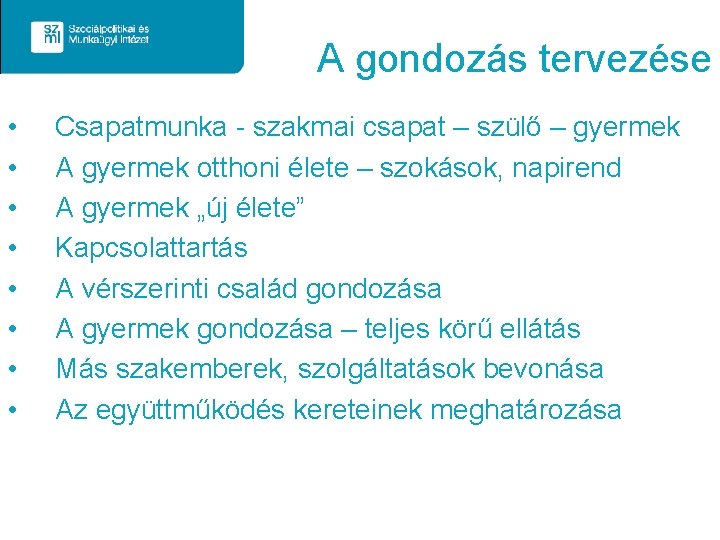 sz
mi
Szociálpolitikai és Munkaügyi Intézet

A gondozás tervezése

• Csapatmunka - szakmai csapat – szülő – gyermek
• A gyermek otthoni élete – szokások, napirend
• A gyermek „új élete”
• Kapcsolattartás
• A vérszerinti család gondozása
• A gyermek gondozása – teljes körű ellátás
• Más szakemberek, szolgáltatások bevonása
• Az együttműködés kereteinek meghatározása